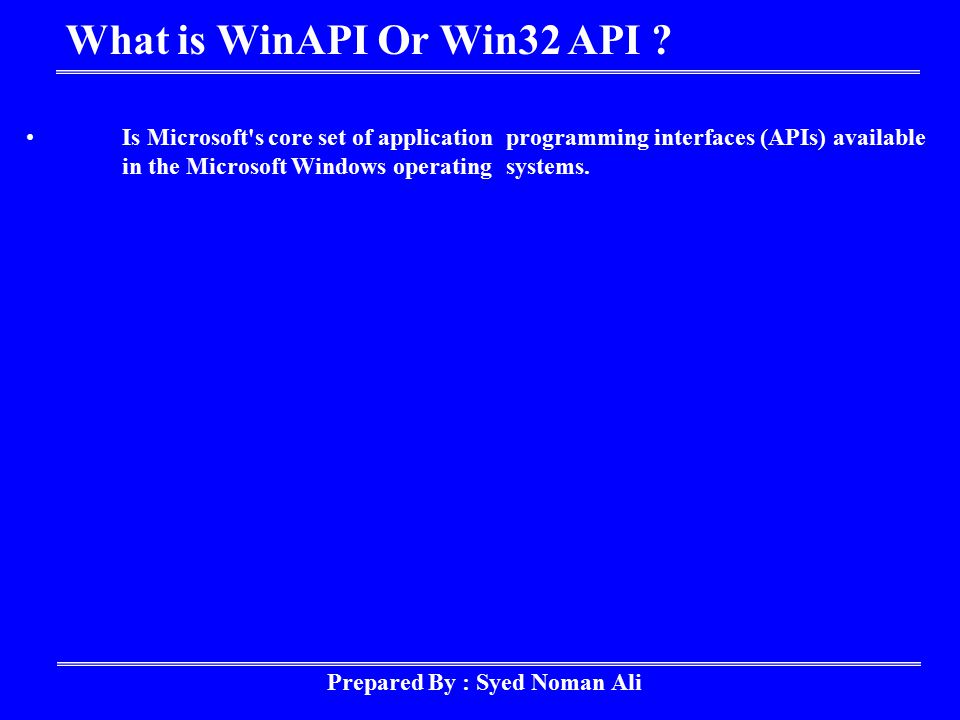 What is WinAPI Or Win32 API ?

• Is Microsoft's core set of application programming interfaces (APIs) available in the Microsoft Windows operating systems.

Prepared By : Syed Noman Ali